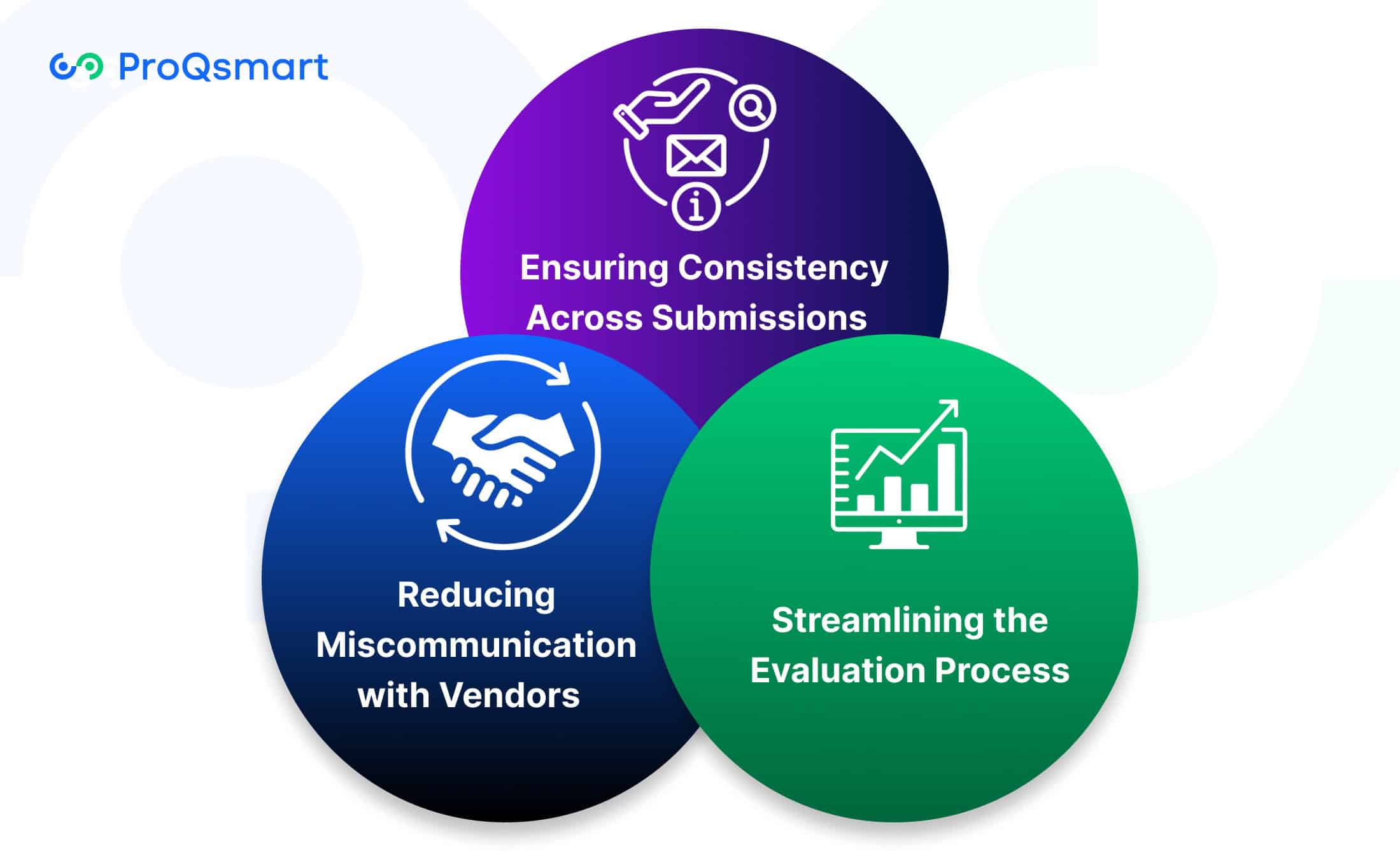 ProQsmart

Ensuring Consistency Across Submissions

Reducing Miscommunication with Vendors

Streamlining the Evaluation Process